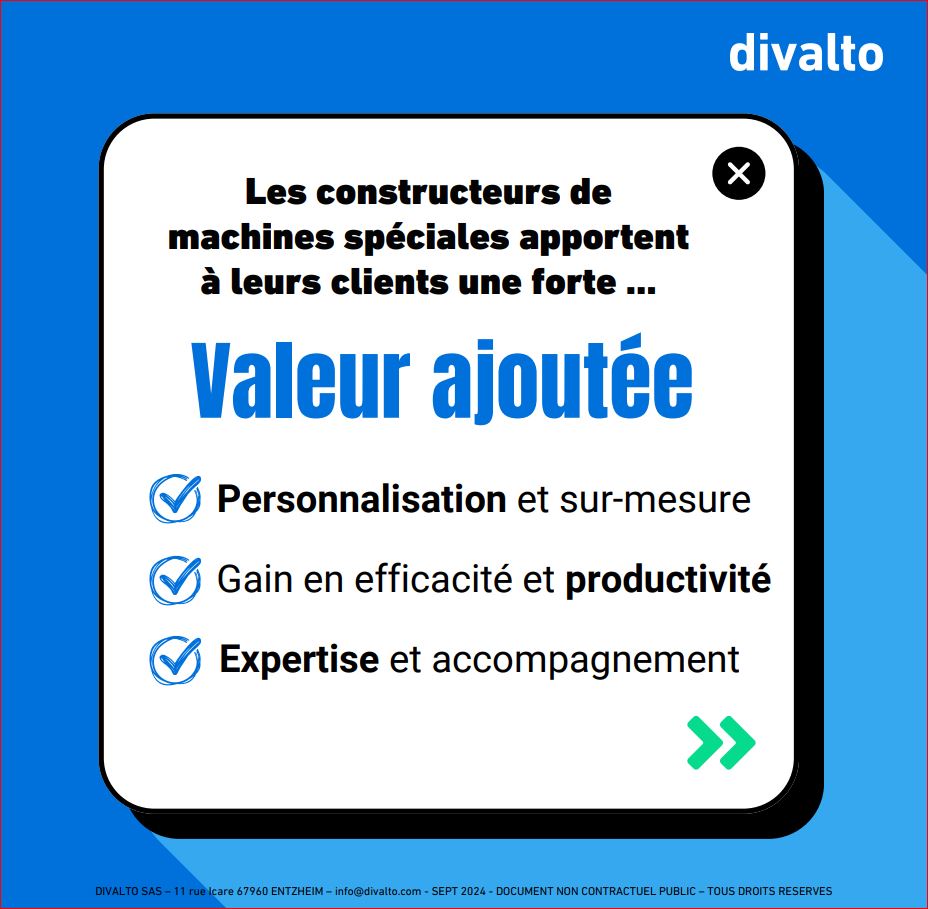 divalto

Les constructeurs de machines spéciales apportent à leurs clients une forte ...

Valeur ajoutée

Personnalisation et sur-mesure

Gain en efficacité et productivité

Expertise et accompagnement

DIVALTO SAS – 11 rue Icare 67960 ENTZHEIM – info@divalto.com - SEPT 2024 - DOCUMENT NON CONTRACTUEL PUBLIC – TOUS DROITS RESERVES